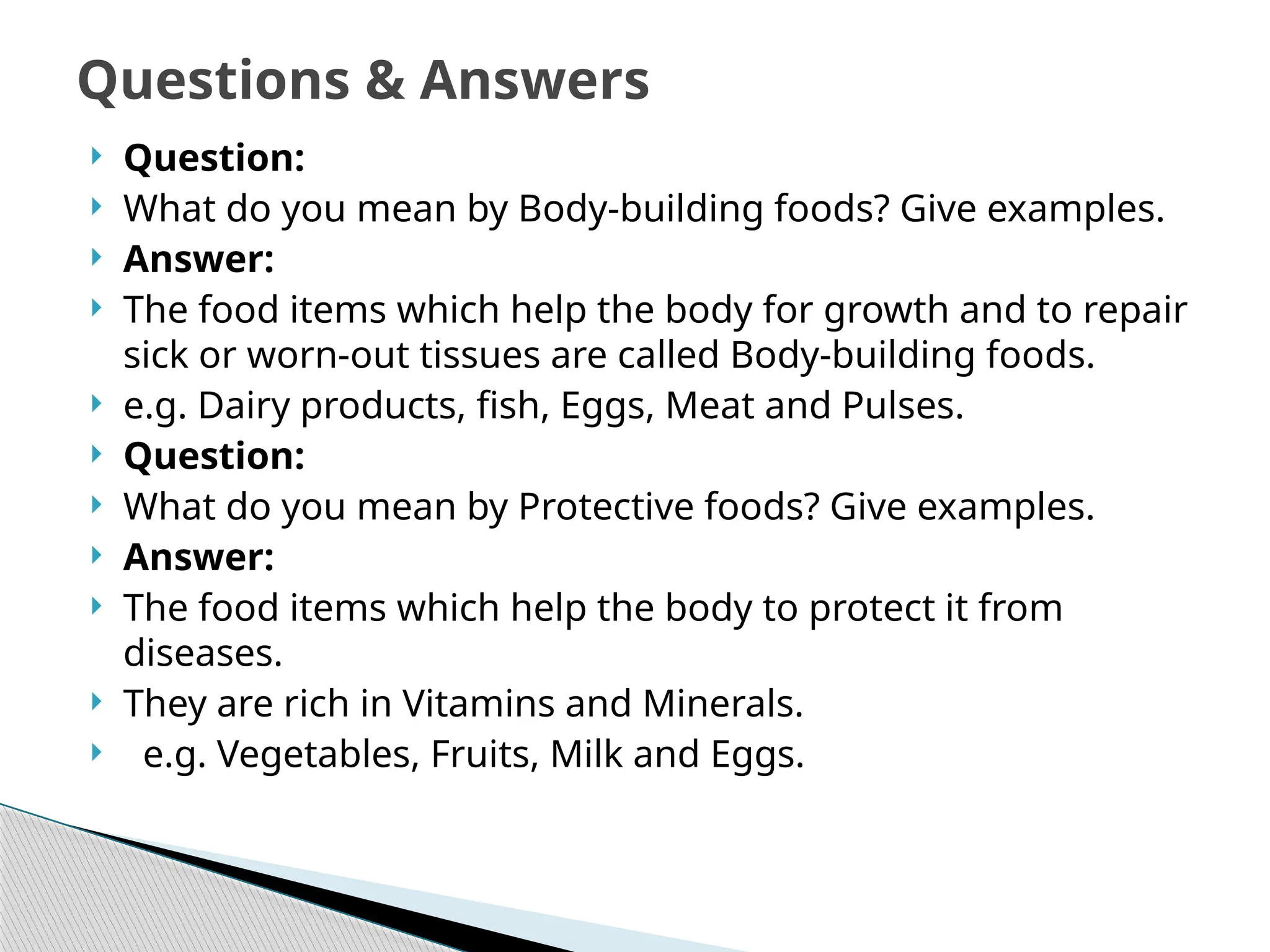 Questions & Answers

Question:

What do you mean by Body-building foods? Give examples.

Answer:

The food items which help the body for growth and to repair sick or worn-out tissues are called Body-building foods.

e.g. Dairy products, fish, Eggs, Meat and Pulses.

Question:

What do you mean by Protective foods? Give examples.

Answer:

The food items which help the body to protect it from diseases.

They are rich in Vitamins and Minerals.

e.g. Vegetables, Fruits, Milk and Eggs.